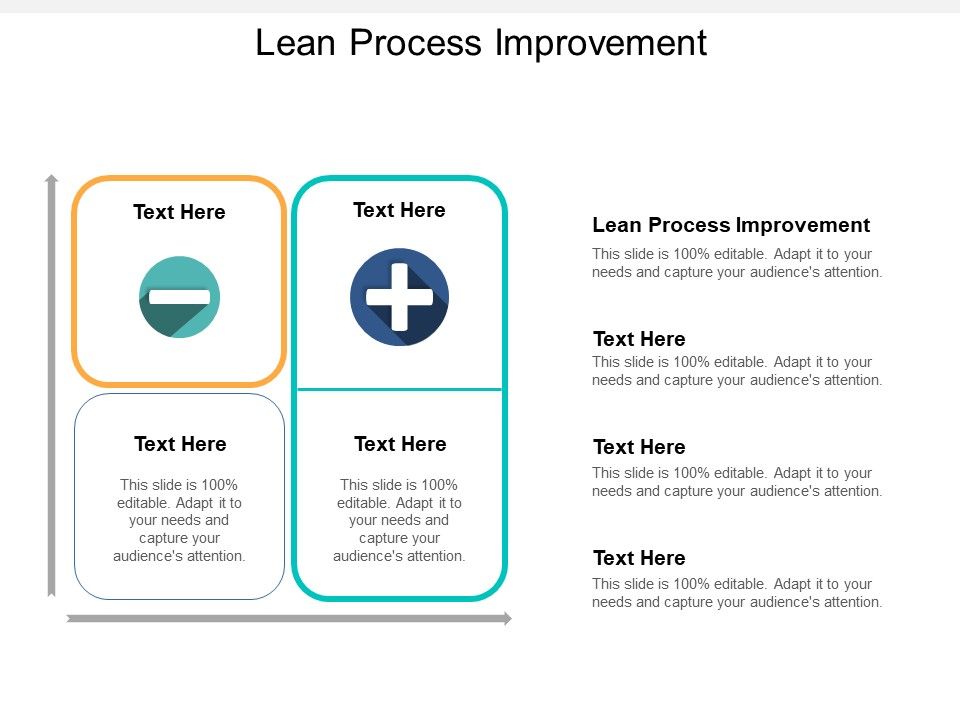 Lean Process Improvement

Text Here

Text Here

Text Here

This slide is 100% editable. Adapt it to your needs and capture your audience's attention.

Text Here

This slide is 100% editable. Adapt it to your needs and capture your audience's attention.

Lean Process Improvement

This slide is 100% editable. Adapt it to your needs and capture your audience's attention.

Text Here

This slide is 100% editable. Adapt it to your needs and capture your audience's attention.

Text Here

This slide is 100% editable. Adapt it to your needs and capture your audience's attention.

Text Here

This slide is 100% editable. Adapt it to your needs and capture your audience's attention.